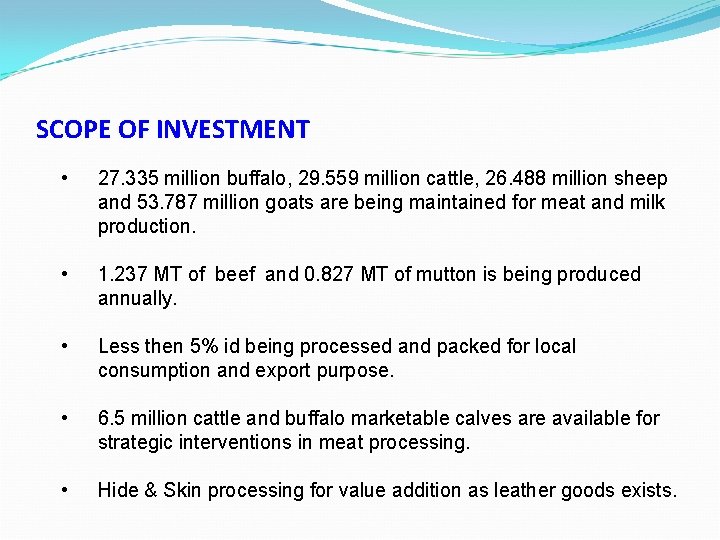 SCOPE OF INVESTMENT

• 27.335 million buffalo, 29.559 million cattle, 26.488 million sheep and 53.787 million goats are being maintained for meat and milk production.

• 1.237 MT of beef and 0.827 MT of mutton is being produced annually.

• Less then 5% id being processed and packed for local consumption and export purpose.

• 6.5 million cattle and buffalo marketable calves are available for strategic interventions in meat processing.

• Hide & Skin processing for value addition as leather goods exists.